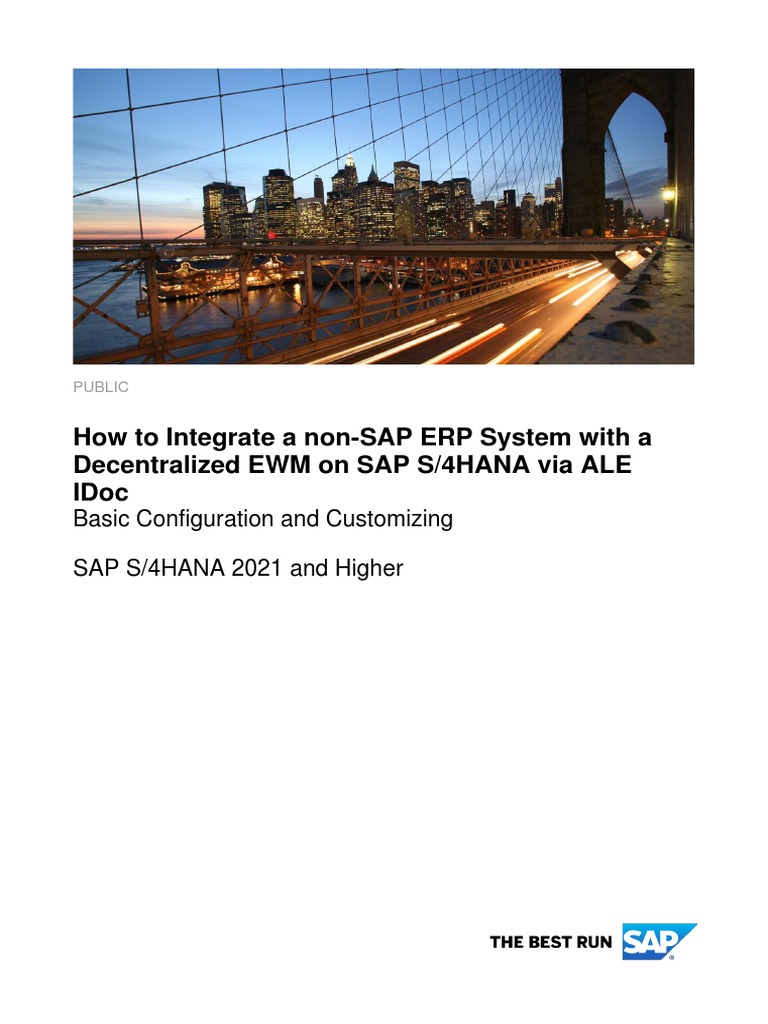 PUBLIC

How to Integrate a non-SAP ERP System with a Decentralized EWM on SAP S/4HANA via ALE IDoc
Basic Configuration and Customizing

SAP S/4HANA 2021 and Higher

THE BEST RUN SAP